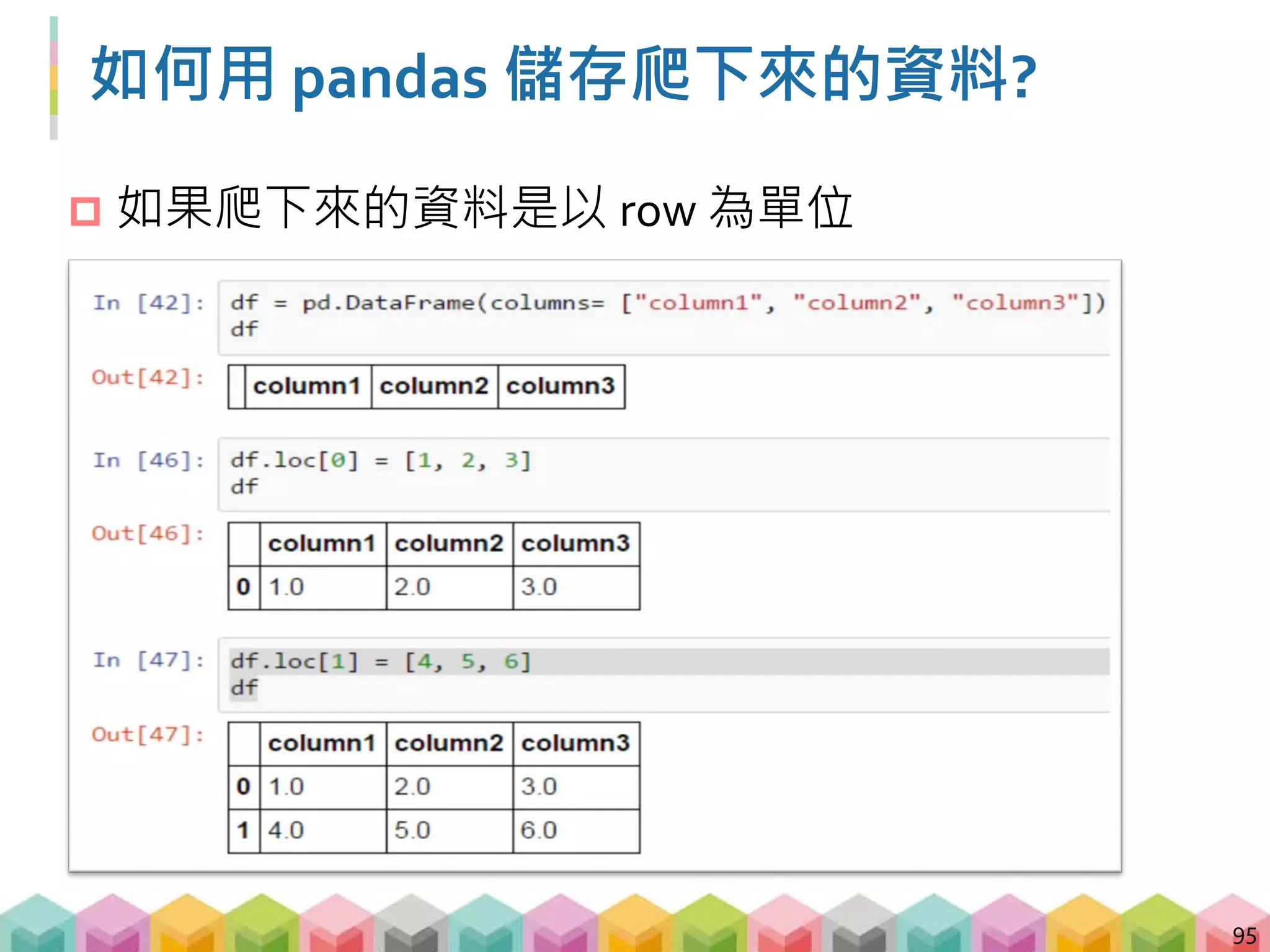 如何用 pandas 儲存爬下來的資料?

如果爬下來的資料是以 row 為單位

In [42]: df = pd.DataFrame(columns= ["column1", "column2", "column3"])
df

Out[42]:

| | column1 | column2 | column3 |
|---|---|---|---|

In [46]: df.loc[0] = [1, 2, 3]
df

Out[46]:

| | column1 | column2 | column3 |
|---|---|---|---|
| 0 | 1.0 | 2.0 | 3.0 |

In [47]: df.loc[1] = [4, 5, 6]
df

Out[47]:

| | column1 | column2 | column3 |
|---|---|---|---|
| 0 | 1.0 | 2.0 | 3.0 |
| 1 | 4.0 | 5.0 | 6.0 |

95